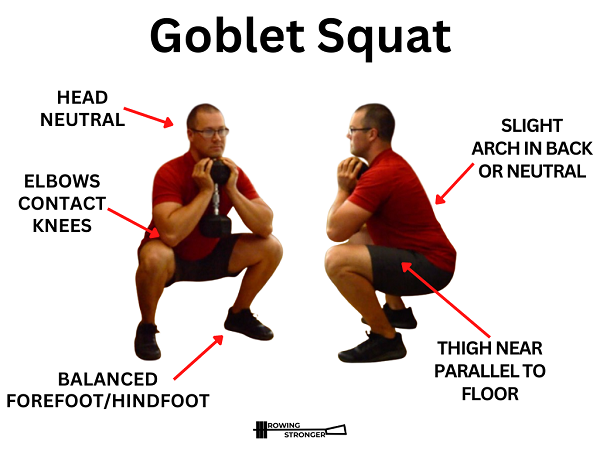 Goblet Squat

HEAD NEUTRAL

ELBOWS CONTACT KNEES

BALANCED FOREFOOT/HINDFOOT

SLIGHT ARCH IN BACK OR NEUTRAL

THIGH NEAR PARALLEL TO FLOOR

ROWING STRONGER